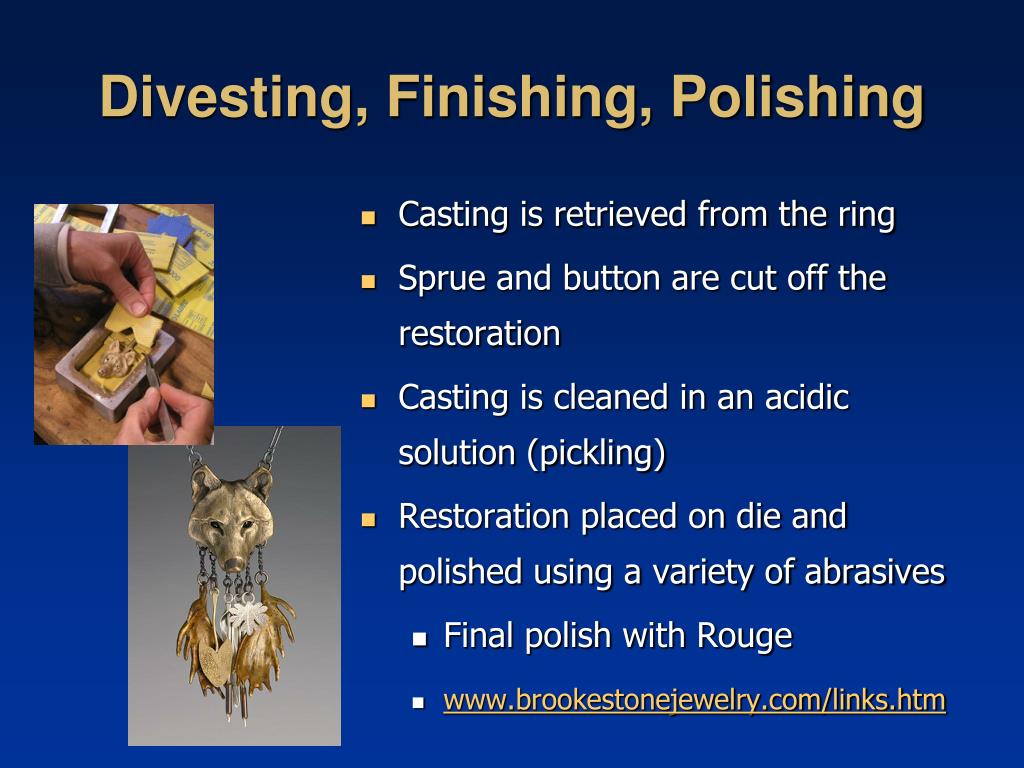 Divesting, Finishing, Polishing

- Casting is retrieved from the ring
- Sprue and button are cut off the restoration
- Casting is cleaned in an acidic solution (pickling)
- Restoration placed on die and polished using a variety of abrasives
  - Final polish with Rouge
  - www.brookestonejewelry.com/links.htm